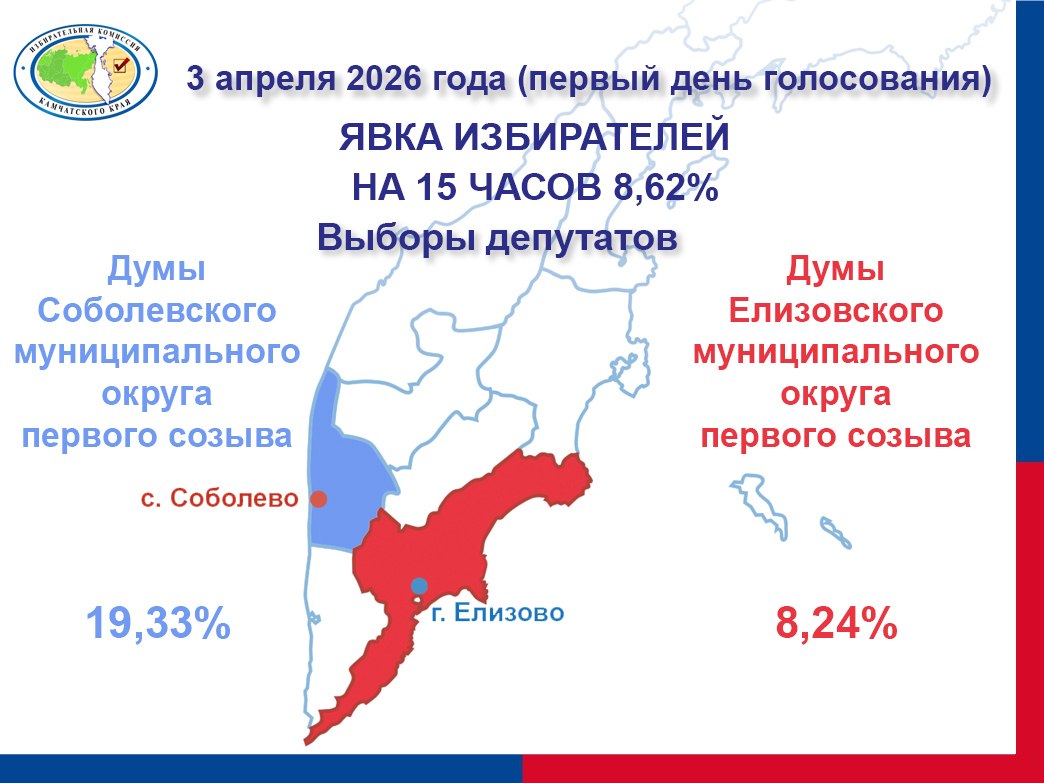 ИЗБИРАТЕЛЬНАЯ КОМИССИЯ КАМЧАТСКОГО КРАЯ

3 апреля 2026 года (первый день голосования)

ЯВКА ИЗБИРАТЕЛЕЙ
НА 15 ЧАСОВ 8,62%

Выборы депутатов

Думы Соболевского муниципального округа первого созыва

с. Соболево

19,33%

Думы Елизовского муниципального округа первого созыва

г. Елизово

8,24%